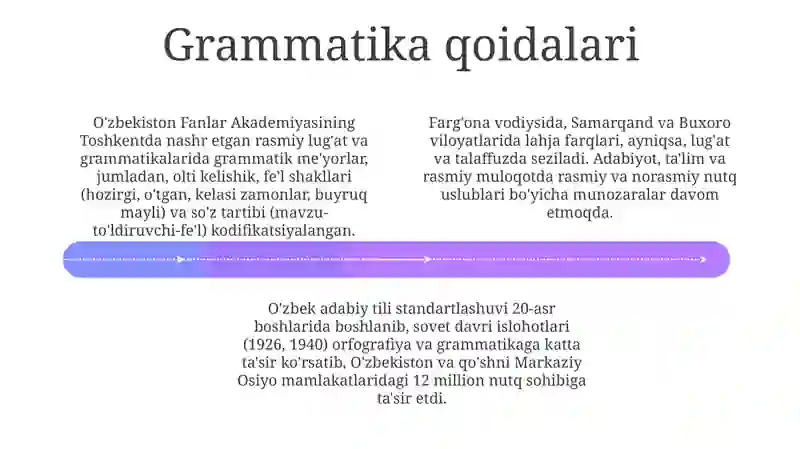 Grammatika qoidalari

O'zbekiston Fanlar Akademiyasining Toshkentda nashr etgan rasmiy lug'at va grammatikalarida grammatik me'yorlar, jumladan, olti kelishik, fe'l shakllari (hozirgi, o'tgan, kelasi zamonlar, buyruq mayli) va so'z tartibi (mavzu-to'ldiruvchi-fe'l) kodifikatsiyalangan.

Farg'ona vodiysida, Samarqand va Buxoro viloyatlarida lahja farqlari, ayniqsa, lug'at va talaffuzda seziladi. Adabiyot, ta'lim va rasmiy muloqotda rasmiy va norasmiy nutq uslublari bo'yicha munozaralar davom etmoqda.

O'zbek adabiy tili standartlashuvi 20-asr boshlarida boshlanib, sovet davri islohotlari (1926, 1940) orfografiya va grammatikaga katta ta'sir ko'rsatib, O'zbekiston va qo'shni Markaziy Osiyo mamlakatlaridagi 12 million nutq sohibiga ta'sir etdi.